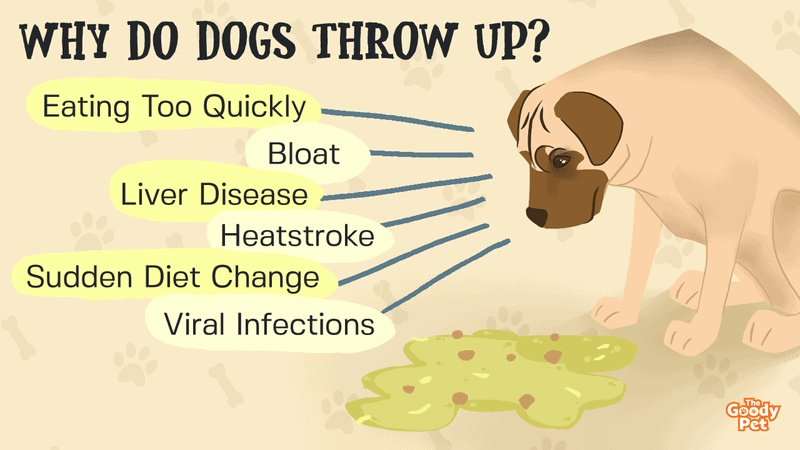 WHY DO DOGS THROW UP?

Eating Too Quickly

Bloat

Liver Disease

Heatstroke

Sudden Diet Change

Viral Infections

The Goody Pet